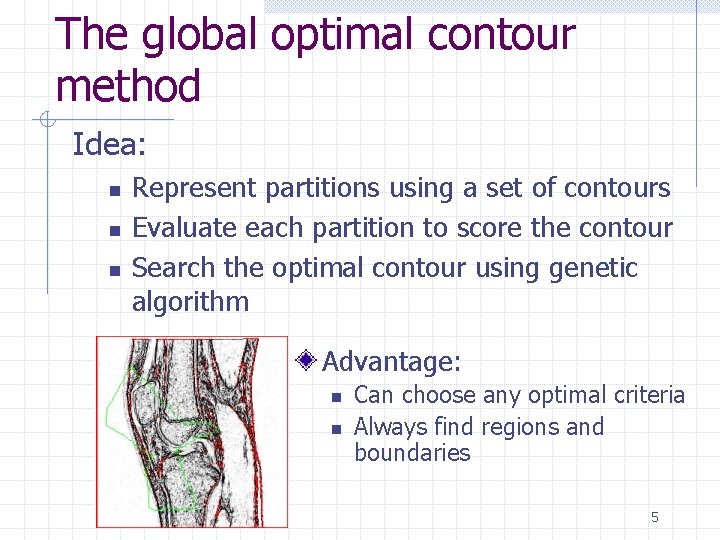 The global optimal contour method

Idea:

- Represent partitions using a set of contours
- Evaluate each partition to score the contour
- Search the optimal contour using genetic algorithm

Advantage:

- Can choose any optimal criteria
- Always find regions and boundaries

5